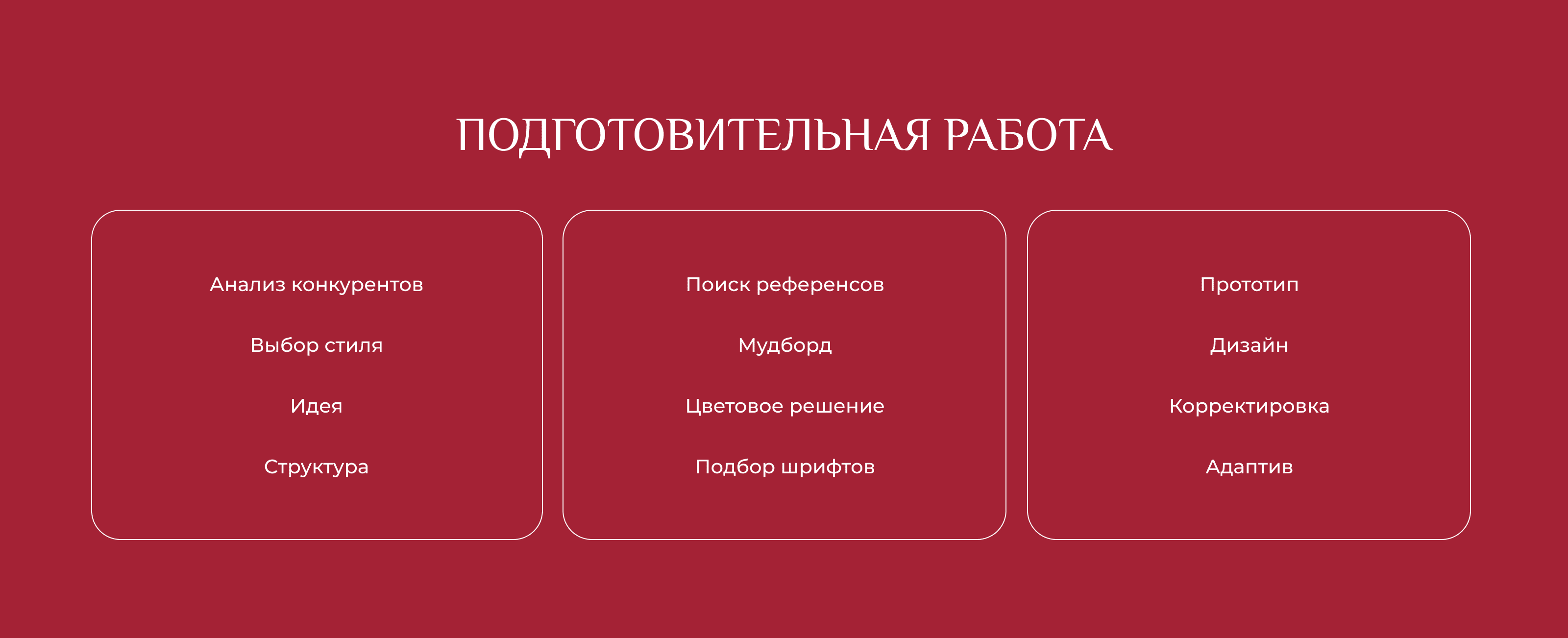 ПОДГОТОВИТЕЛЬНАЯ РАБОТА

Анализ конкурентов

Выбор стиля

Идея

Структура

Поиск референсов

Мудборд

Цветовое решение

Подбор шрифтов

Прототип

Дизайн

Корректировка

Адаптив